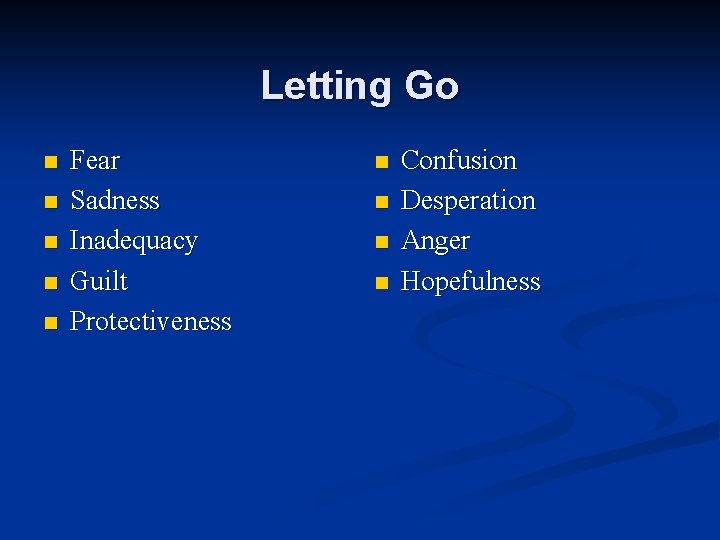 Letting Go

- Fear
- Sadness
- Inadequacy
- Guilt
- Protectiveness

- Confusion
- Desperation
- Anger
- Hopefulness